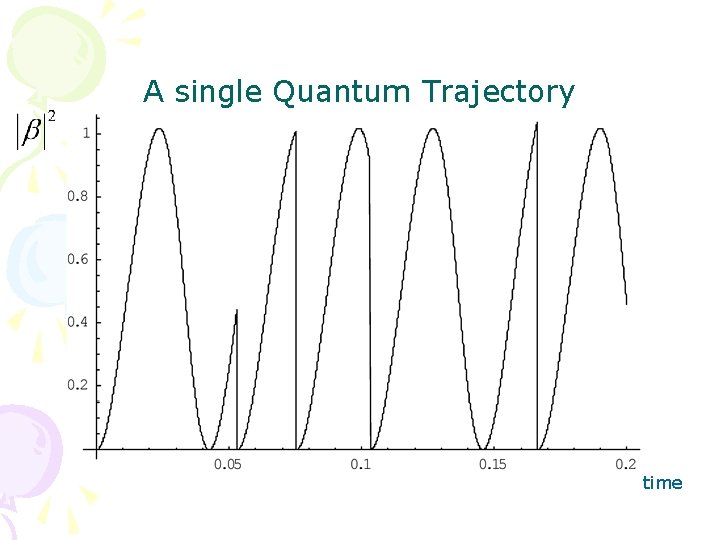 A single Quantum Trajectory

$|\beta|^2$

1
0.8
0.6
0.4
0.2

0.05
0.1
0.15
0.2

time